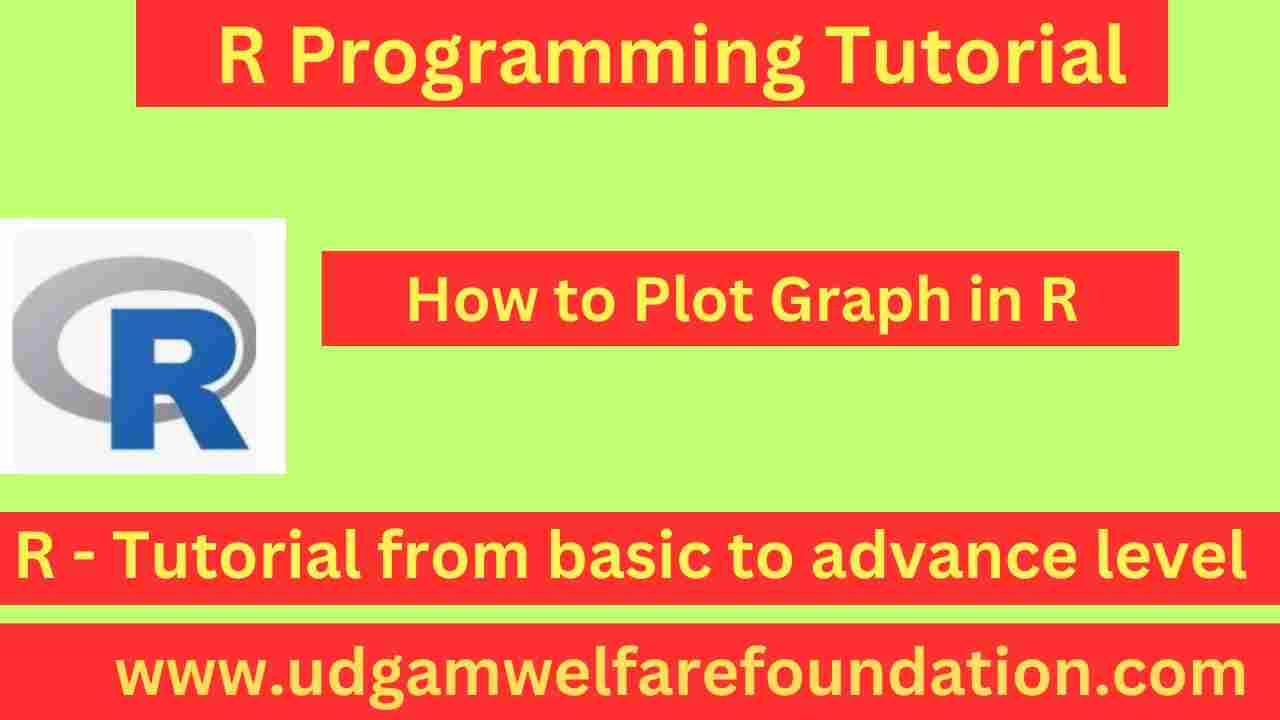 R Programming Tutorial

R

How to Plot Graph in R

R - Tutorial from basic to advance level

www.udgamwelfarefoundation.com